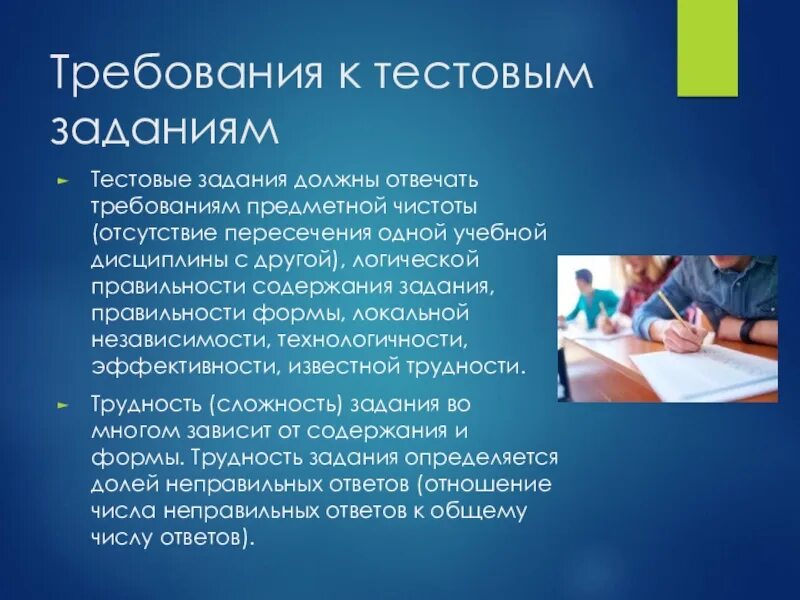 Требования к тестовым заданиям

► Тестовые задания должны отвечать требованиям предметной чистоты (отсутствие пересечения одной учебной дисциплины с другой), логической правильности содержания задания, правильности формы, локальной независимости, технологичности, эффективности, известной трудности.

► Трудность (сложность) задания во многом зависит от содержания и формы. Трудность задания определяется долей неправильных ответов (отношение числа неправильных ответов к общему числу ответов).